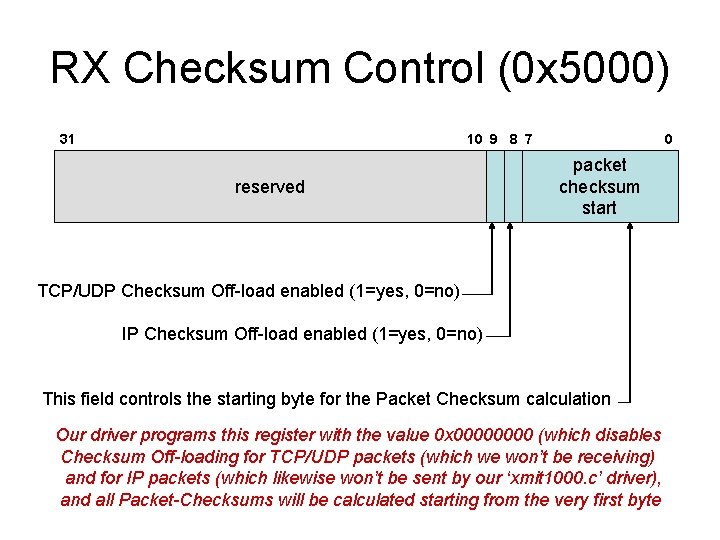 RX Checksum Control (0x5000)

31

10 9 8 7

0

reserved

packet checksum start

TCP/UDP Checksum Off-load enabled (1=yes, 0=no)

IP Checksum Off-load enabled (1=yes, 0=no)

This field controls the starting byte for the Packet Checksum calculation

Our driver programs this register with the value 0x00000000 (which disables Checksum Off-loading for TCP/UDP packets (which we won't be receiving) and for IP packets (which likewise won't be sent by our 'xmit1000.c' driver), and all Packet-Checksums will be calculated starting from the very first byte